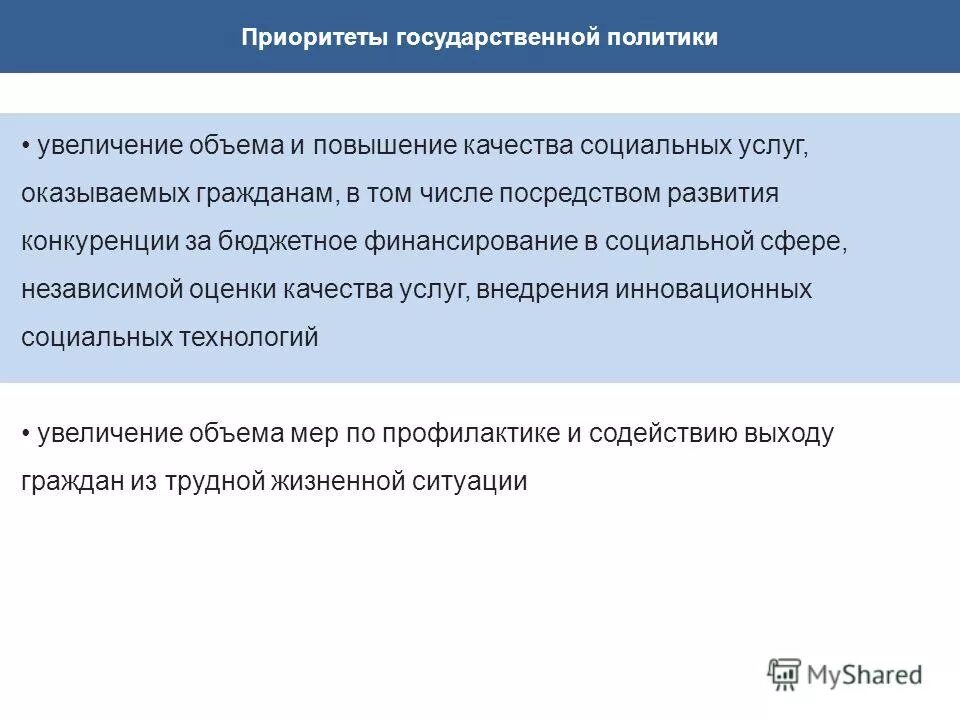 Приоритеты государственной политики

• увеличение объема и повышение качества социальных услуг, оказываемых гражданам, в том числе посредством развития конкуренции за бюджетное финансирование в социальной сфере, независимой оценки качества услуг, внедрения инновационных социальных технологий

• увеличение объема мер по профилактике и содействию выходу граждан из трудной жизненной ситуации

MyShared